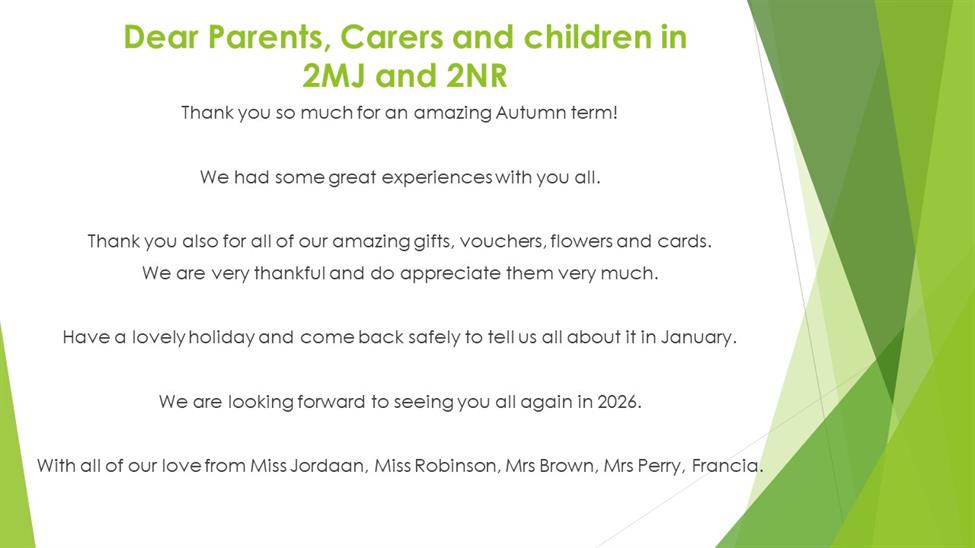 Dear Parents, Carers and children in 2MJ and 2NR

Thank you so much for an amazing Autumn term!

We had some great experiences with you all.

Thank you also for all of our amazing gifts, vouchers, flowers and cards.
We are very thankful and do appreciate them very much.

Have a lovely holiday and come back safely to tell us all about it in January.

We are looking forward to seeing you all again in 2026.

With all of our love from Miss Jordaan, Miss Robinson, Mrs Brown, Mrs Perry, Francia.